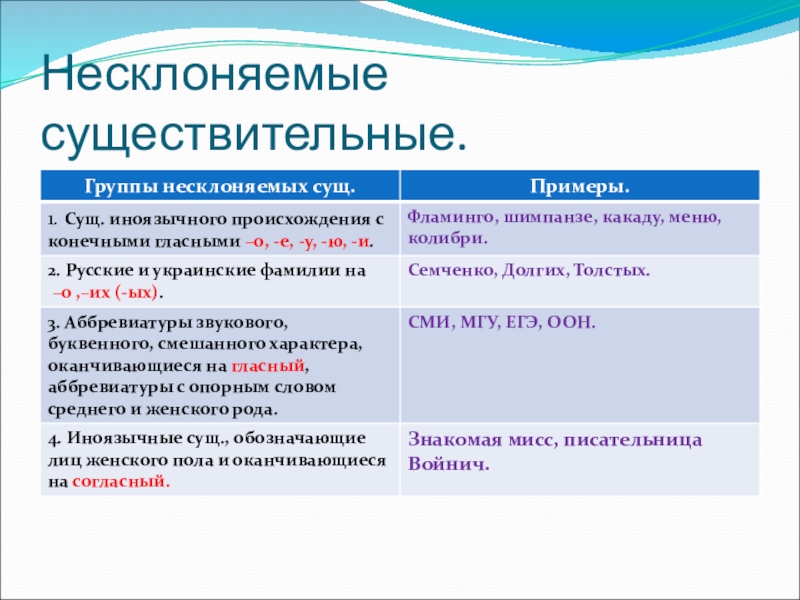 Несклоняемые существительные.

| Группы несклоняемых сущ. | Примеры. |
|---|---|
| 1. Сущ. иноязычного происхождения с конечными гласными –о, -е, -у, -ю, -и. | Фламинго, шимпанзе, какаду, меню, колибри. |
| 2. Русские и украинские фамилии на –о ,–их (-ых). | Семченко, Долгих, Толстых. |
| 3. Аббревиатуры звукового, буквенного, смешанного характера, оканчивающиеся на гласный, аббревиатуры с опорным словом среднего и женского рода. | СМИ, МГУ, ЕГЭ, ООН. |
| 4. Иноязычные сущ., обозначающие лиц женского пола и оканчивающиеся на согласный. | Знакомая мисс, писательница Войнич. |